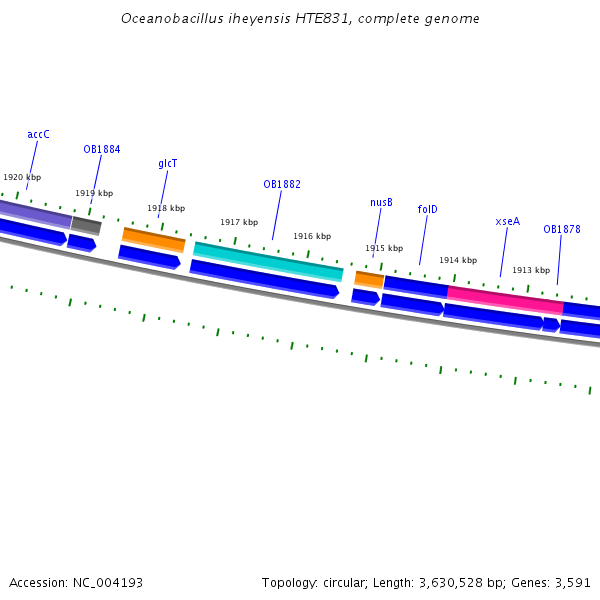 Oceanobacillus iheyensis HTE831, complete genome

accC
OB1884
glcT
OB1882
nusB
folD
xseA
OB1878

1920 kbp
1919 kbp
1918 kbp
1917 kbp
1916 kbp
1915 kbp
1914 kbp
1913 kbp

Accession: NC_004193
Topology: circular; Length: 3,630,528 bp; Genes: 3,591